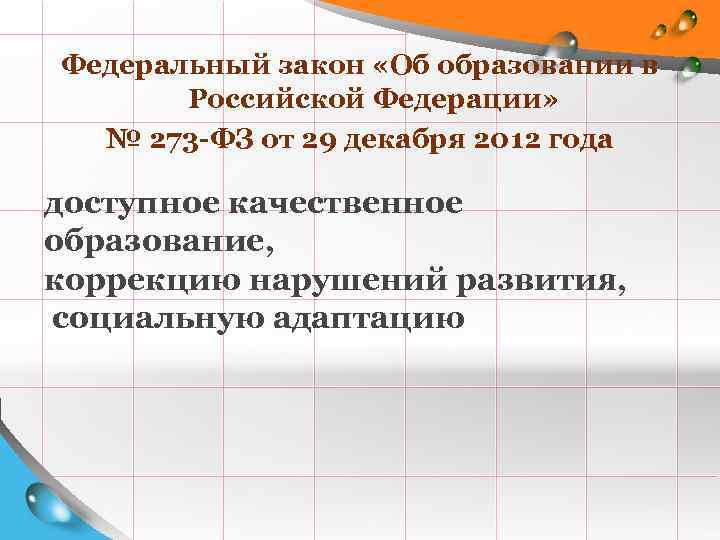 Федеральный закон «Об образовании в Российской Федерации»
№ 273-ФЗ от 29 декабря 2012 года

доступное качественное образование,
коррекцию нарушений развития,
социальную адаптацию